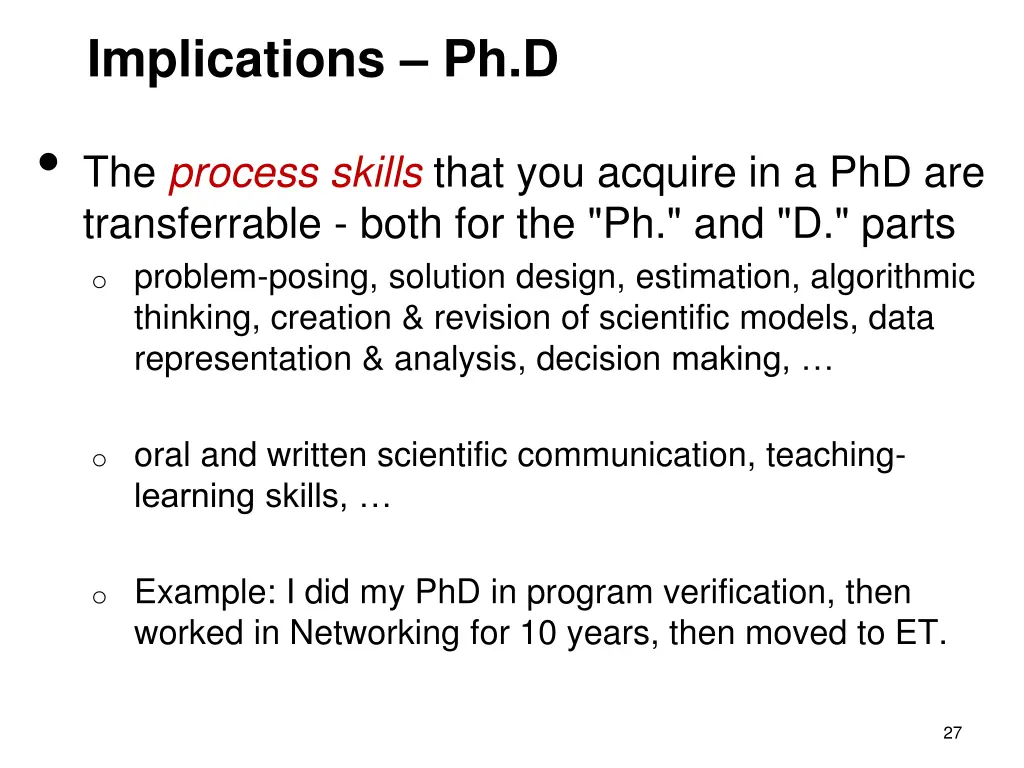 Implications – Ph.D

• The process skills that you acquire in a PhD are transferrable - both for the "Ph." and "D." parts

o problem-posing, solution design, estimation, algorithmic thinking, creation & revision of scientific models, data representation & analysis, decision making, …

o oral and written scientific communication, teaching-learning skills, …

o Example: I did my PhD in program verification, then worked in Networking for 10 years, then moved to ET.

27